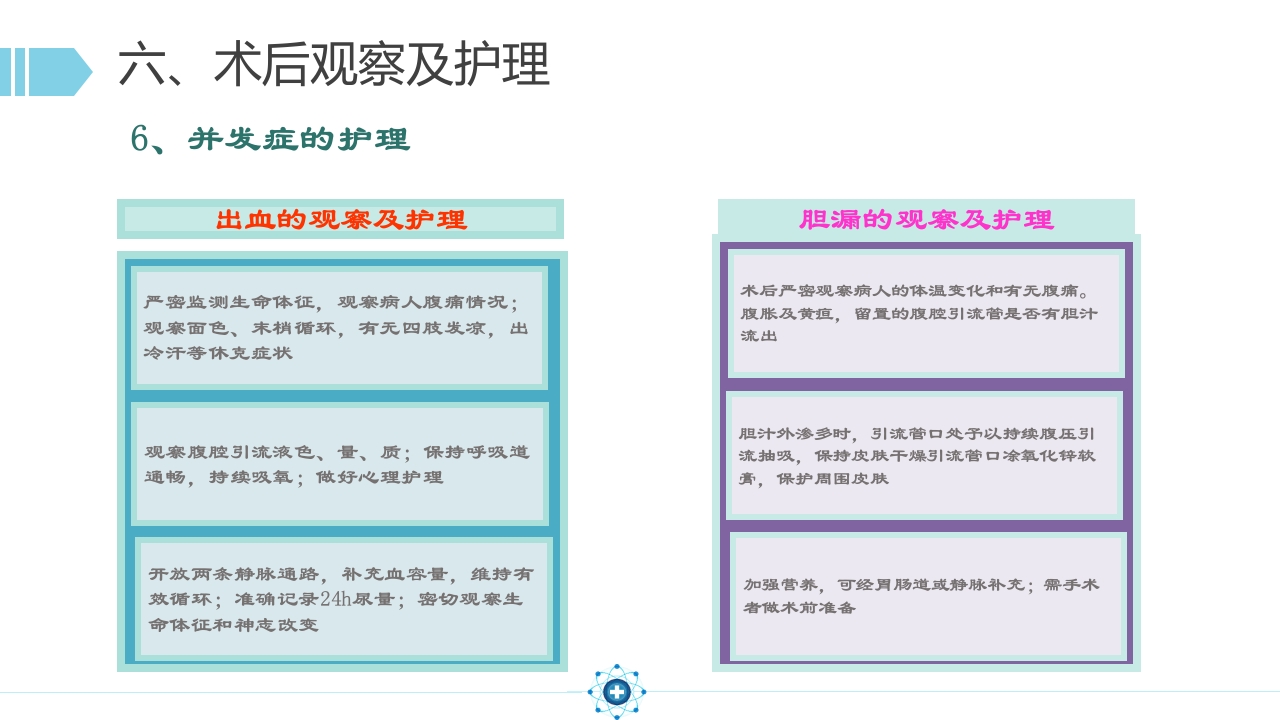 六、术后观察及护理

6、并发症的护理

出血的观察及护理

严密监测生命体征，观察病人腹痛情况；观察面色、末梢循环，有无四肢发凉，出冷汗等休克症状

观察腹腔引流液色、量、质；保持呼吸道通畅，持续吸氧；做好心理护理

开放两条静脉通路，补充血容量，维持有效循环；准确记录24h尿量；密切观察生命体征和神志改变

胆漏的观察及护理

术后严密观察病人的体温变化和有无腹痛。腹胀及黄疸，留置的腹腔引流管是否有胆汁流出

胆汁外渗多时，引流管口处予以持续腹压引流抽吸，保持皮肤干燥引流管口涂氧化锌软膏，保护周围皮肤

加强营养，可经胃肠道或静脉补充；需手术者做术前准备